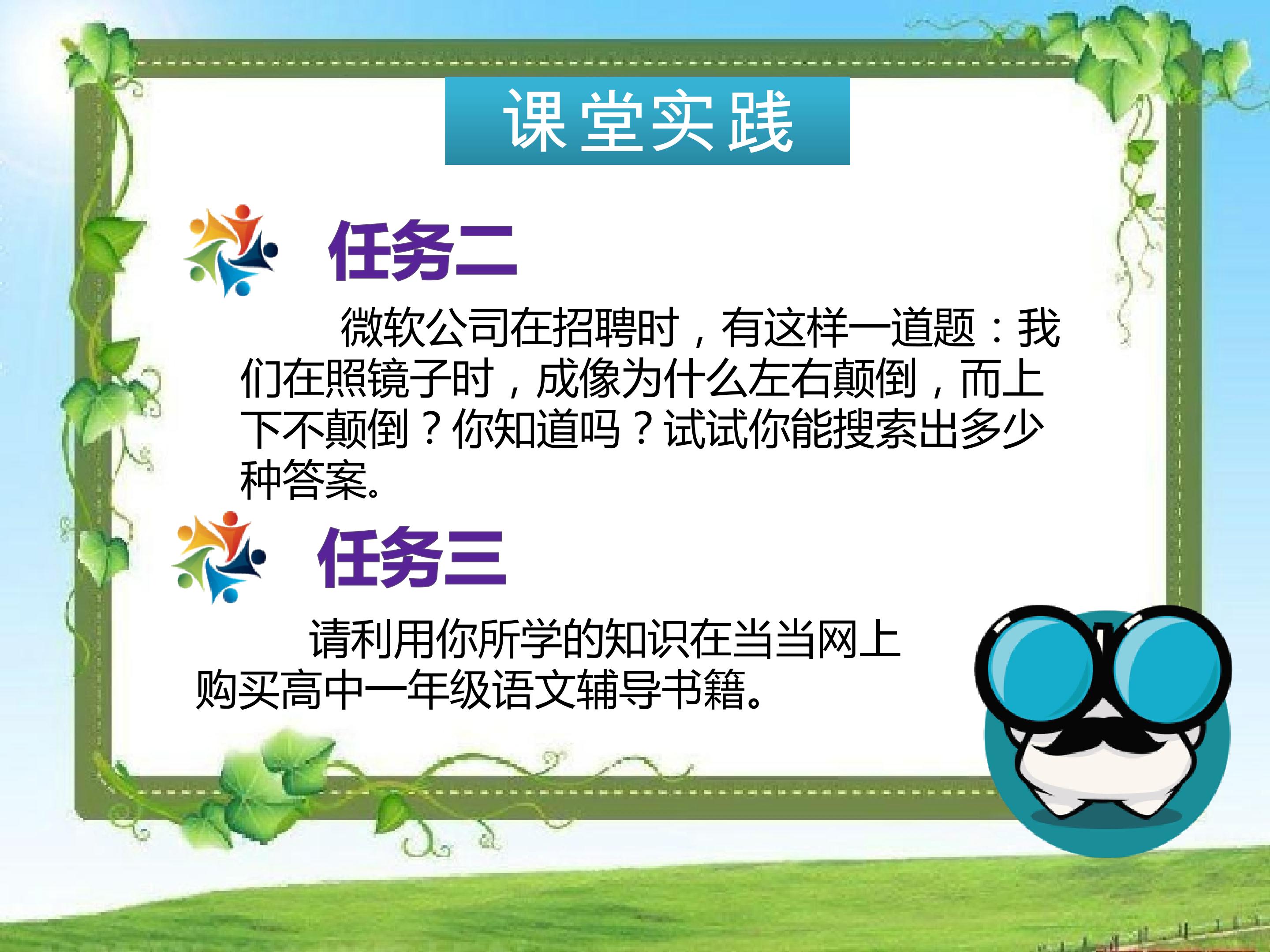 课堂实践

任务二

微软公司在招聘时，有这样一道题：我们在照镜子时，成像为什么左右颠倒，而上下不颠倒？你知道吗？试试你能搜索出多少种答案。

任务三

请利用你所学的知识在当当网上购买高中一年级语文辅导书籍。